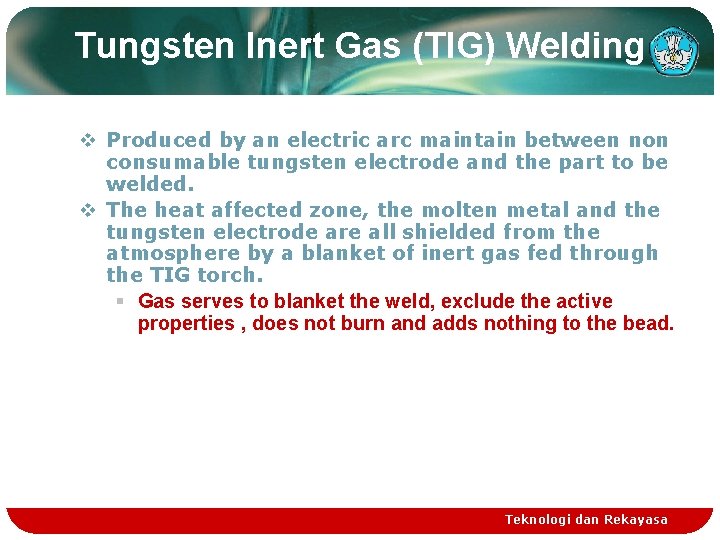 Tungsten Inert Gas (TIG) Welding

❖ Produced by an electric arc maintain between non consumable tungsten electrode and the part to be welded.

❖ The heat affected zone, the molten metal and the tungsten electrode are all shielded from the atmosphere by a blanket of inert gas fed through the TIG torch.

▪ Gas serves to blanket the weld, exclude the active properties , does not burn and adds nothing to the bead.

Teknologi dan Rekayasa